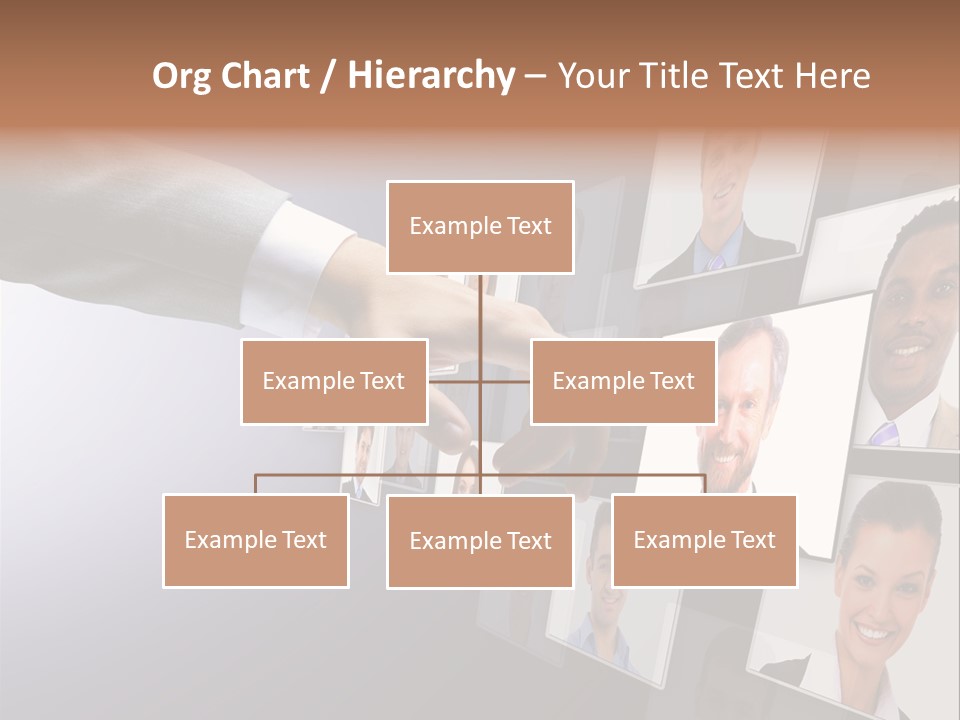 Org Chart / Hierarchy – Your Title Text Here

Example Text

Example Text

Example Text

Example Text

Example Text

Example Text